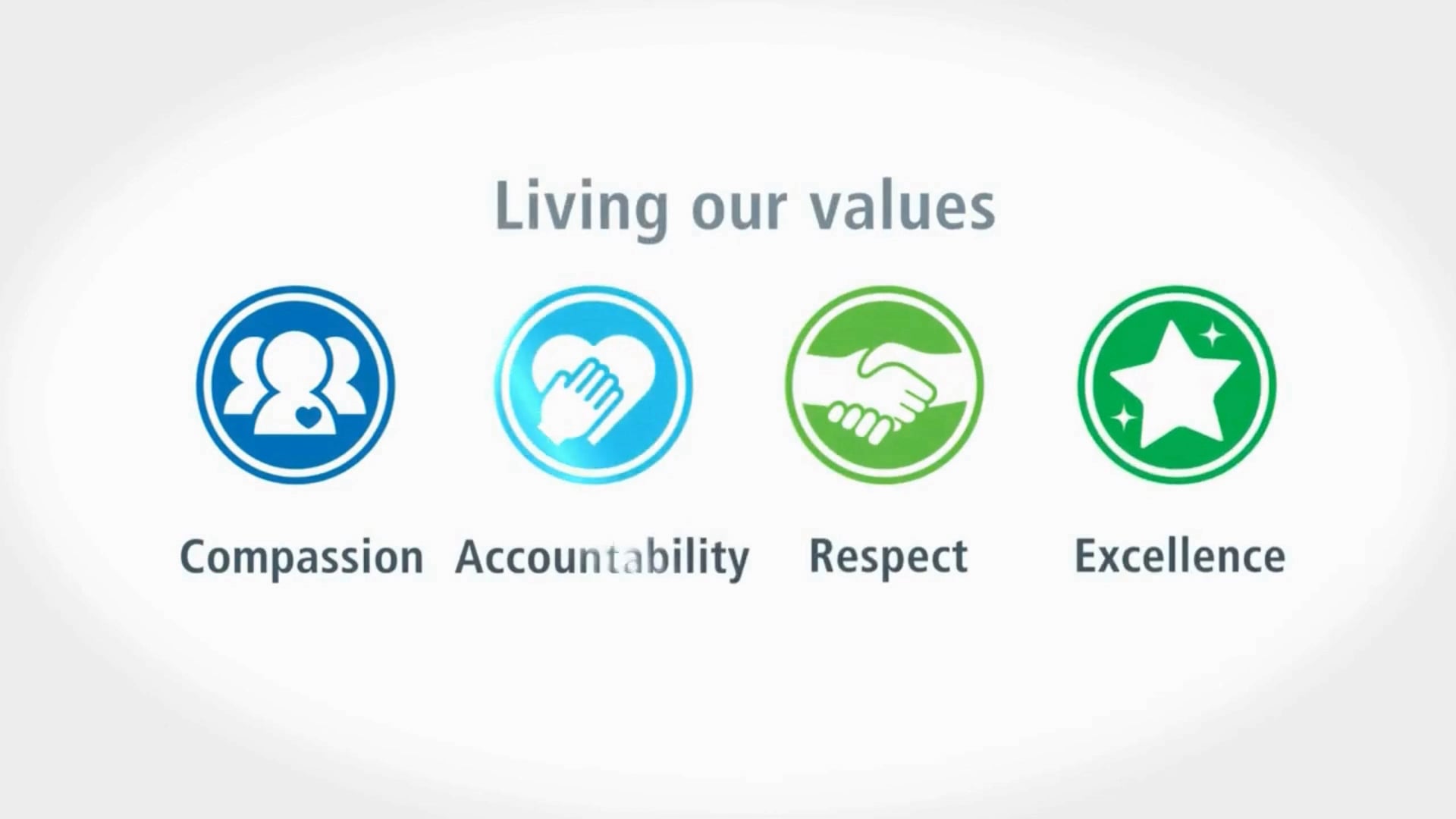 Living our values

Compassion

Accountability

Respect

Excellence